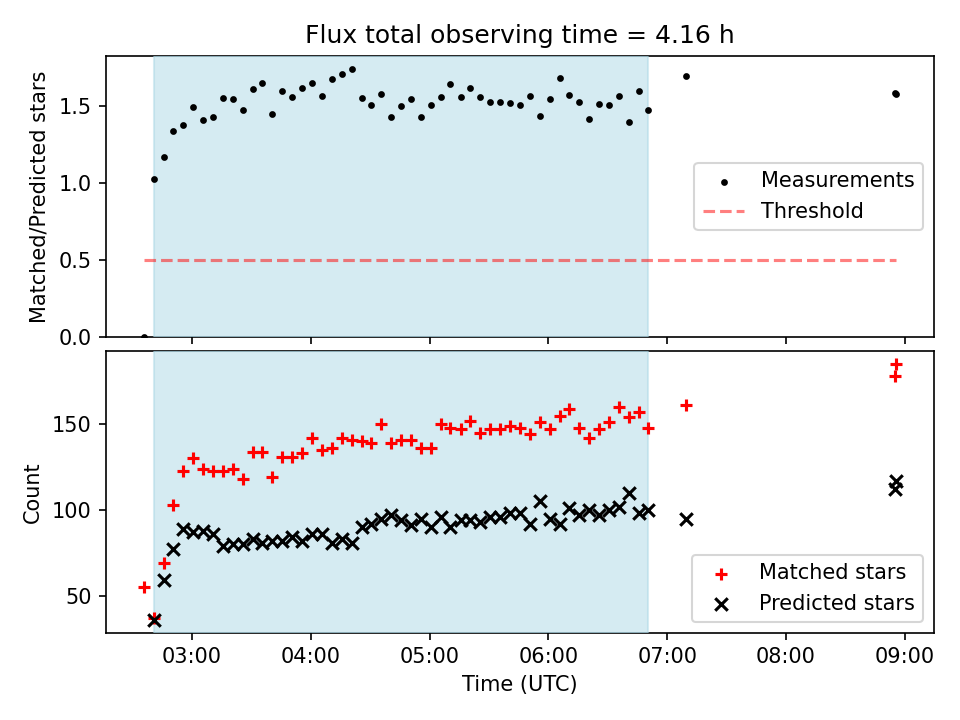 Flux total observing time = 4.16 h

Matched/Predicted stars

1.5
1.0
0.5
0.0

Measurements
Threshold

Count

150
100
50

Matched stars
Predicted stars

03:00
04:00
05:00
06:00
07:00
08:00
09:00

Time (UTC)